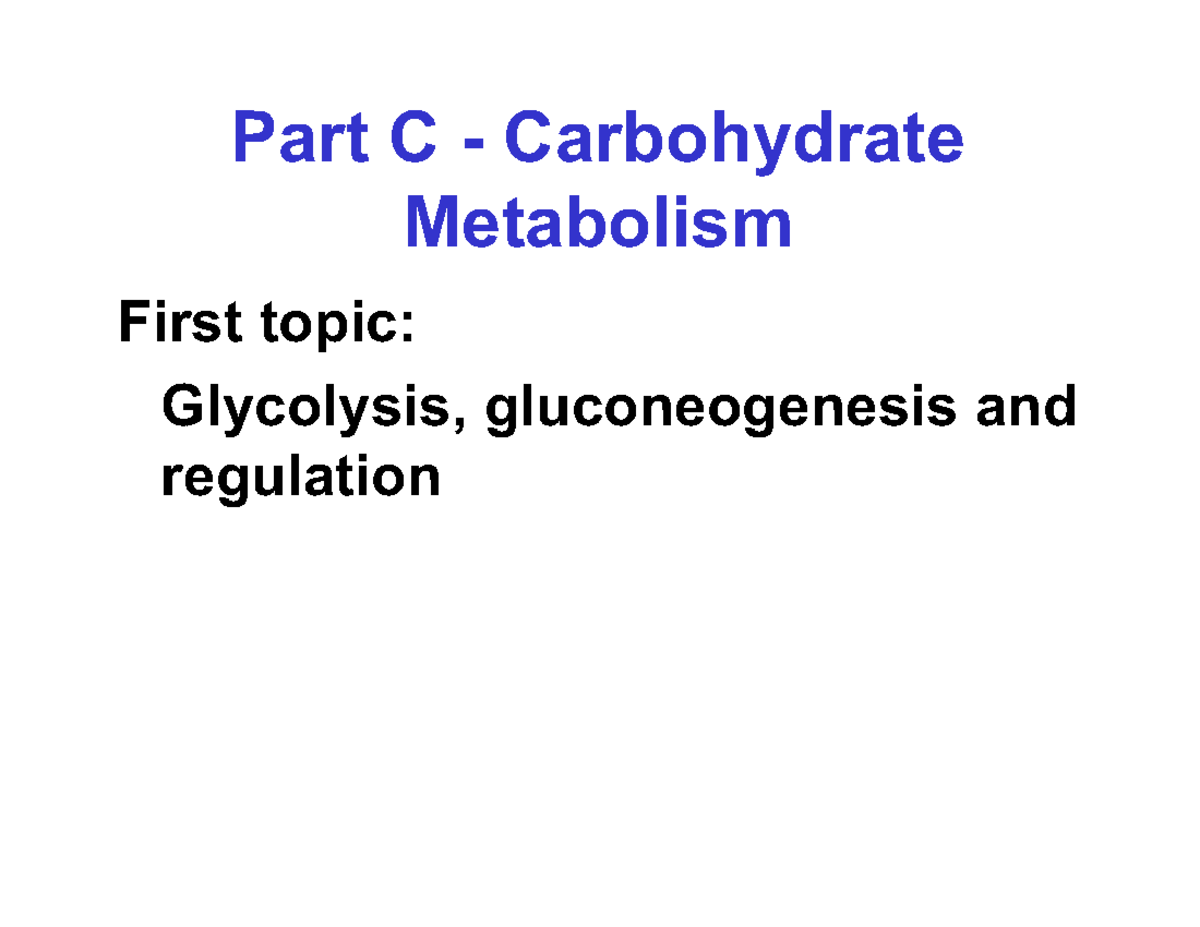 Part C - Carbohydrate Metabolism

First topic:

Glycolysis, gluconeogenesis and regulation